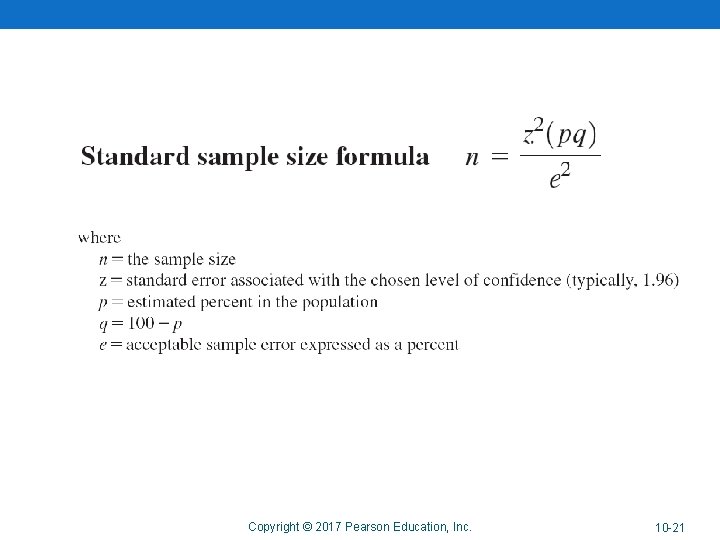 Standard sample size formula $n = \frac{z^2(pq)}{e^2}$

where
$n$ = the sample size
z = standard error associated with the chosen level of confidence (typically, 1.96)
$p$ = estimated percent in the population
$q = 100 - p$
$e$ = acceptable sample error expressed as a percent

Copyright © 2017 Pearson Education, Inc.

10-21